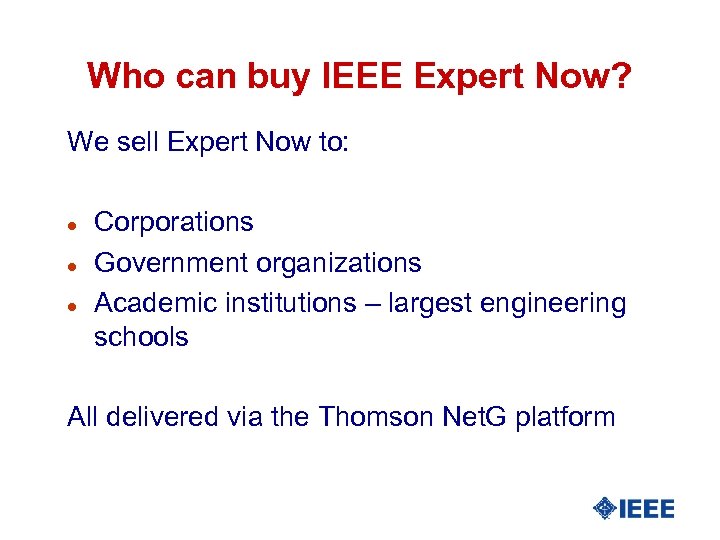 Who can buy IEEE Expert Now?

We sell Expert Now to:

- Corporations
- Government organizations
- Academic institutions – largest engineering schools

All delivered via the Thomson NetG platform

IEEE